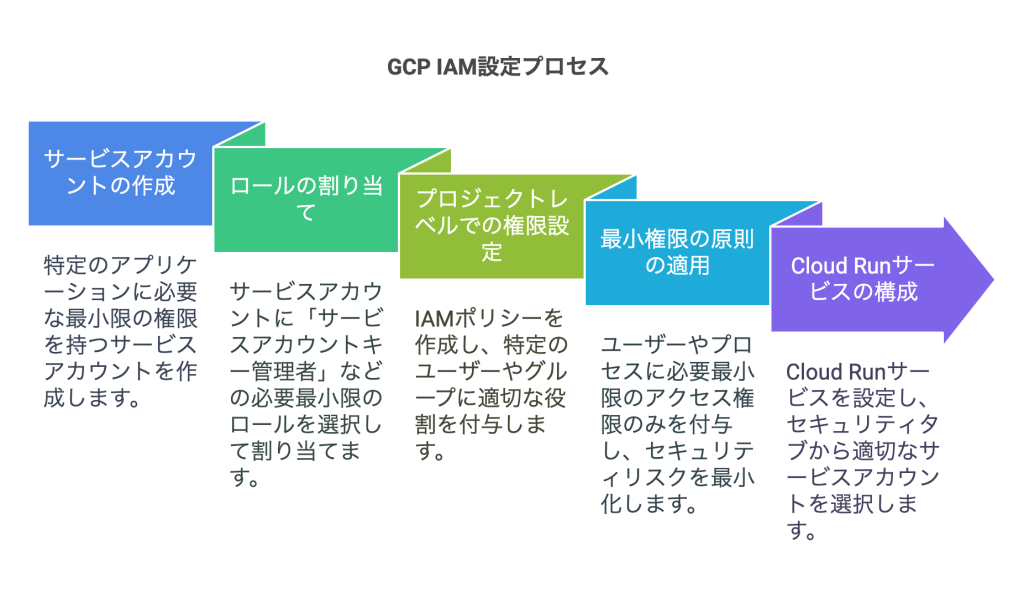 GCP IAM設定プロセス

サービスアカウントの作成

特定のアプリケーションに必要な最小限の権限を持つサービスアカウントを作成します。

ロールの割り当て

サービスアカウントに「サービスアカウントキー管理者」などの必要最小限のロールを選択して割り当てます。

プロジェクトレベルでの権限設定

IAMポリシーを作成し、特定のユーザーやグループに適切な役割を付与します。

最小権限の原則の適用

ユーザーやプロセスに必要最小限のアクセス権限のみを付与し、セキュリティリスクを最小化します。

Cloud Runサービスの構成

Cloud Runサービスを設定し、セキュリティタブから適切なサービスアカウントを選択します。